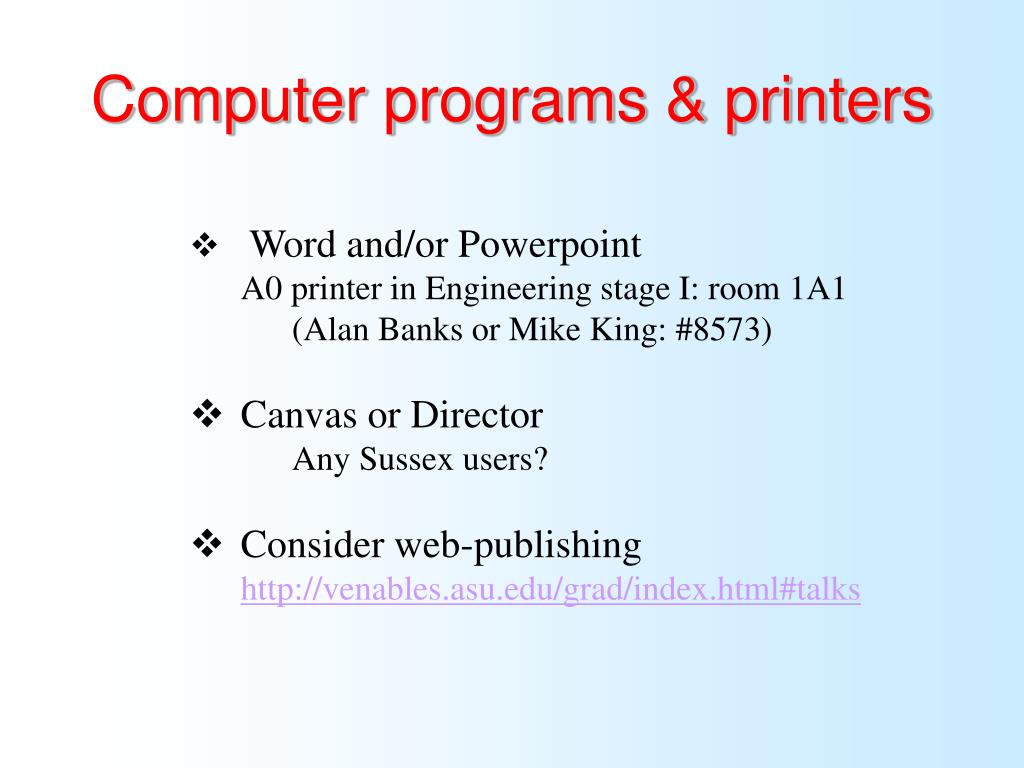 Computer programs & printers

❖ Word and/or Powerpoint
A0 printer in Engineering stage I: room 1A1
(Alan Banks or Mike King: #8573)

❖ Canvas or Director
Any Sussex users?

❖ Consider web-publishing
http://venables.asu.edu/grad/index.html#talks